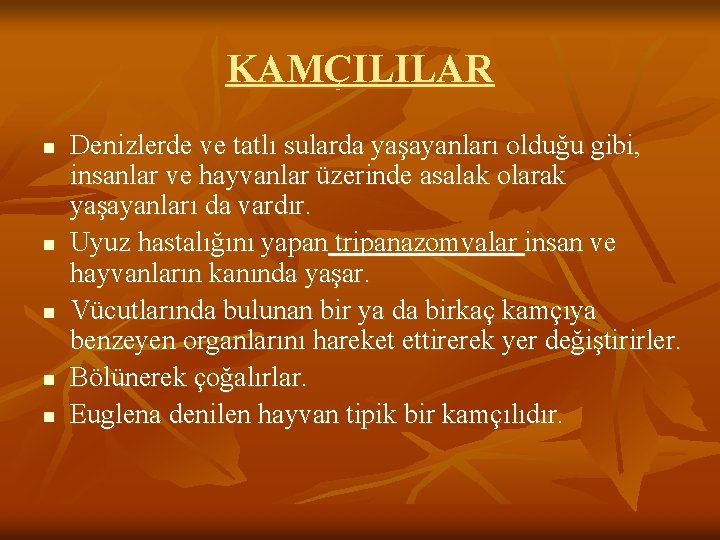 KAMÇILILAR

• Denizlerde ve tatlı sularda yaşayanları olduğu gibi, insanlar ve hayvanlar üzerinde asalak olarak yaşayanları da vardır.
• Uyuz hastalığını yapan tripanazomyalar insan ve hayvanların kanında yaşar.
• Vücutlarında bulunan bir ya da birkaç kamçıya benzeyen organlarını hareket ettirerek yer değiştirirler.
• Bölünerek çoğalırlar.
• Euglena denilen hayvan tipik bir kamçılıdır.